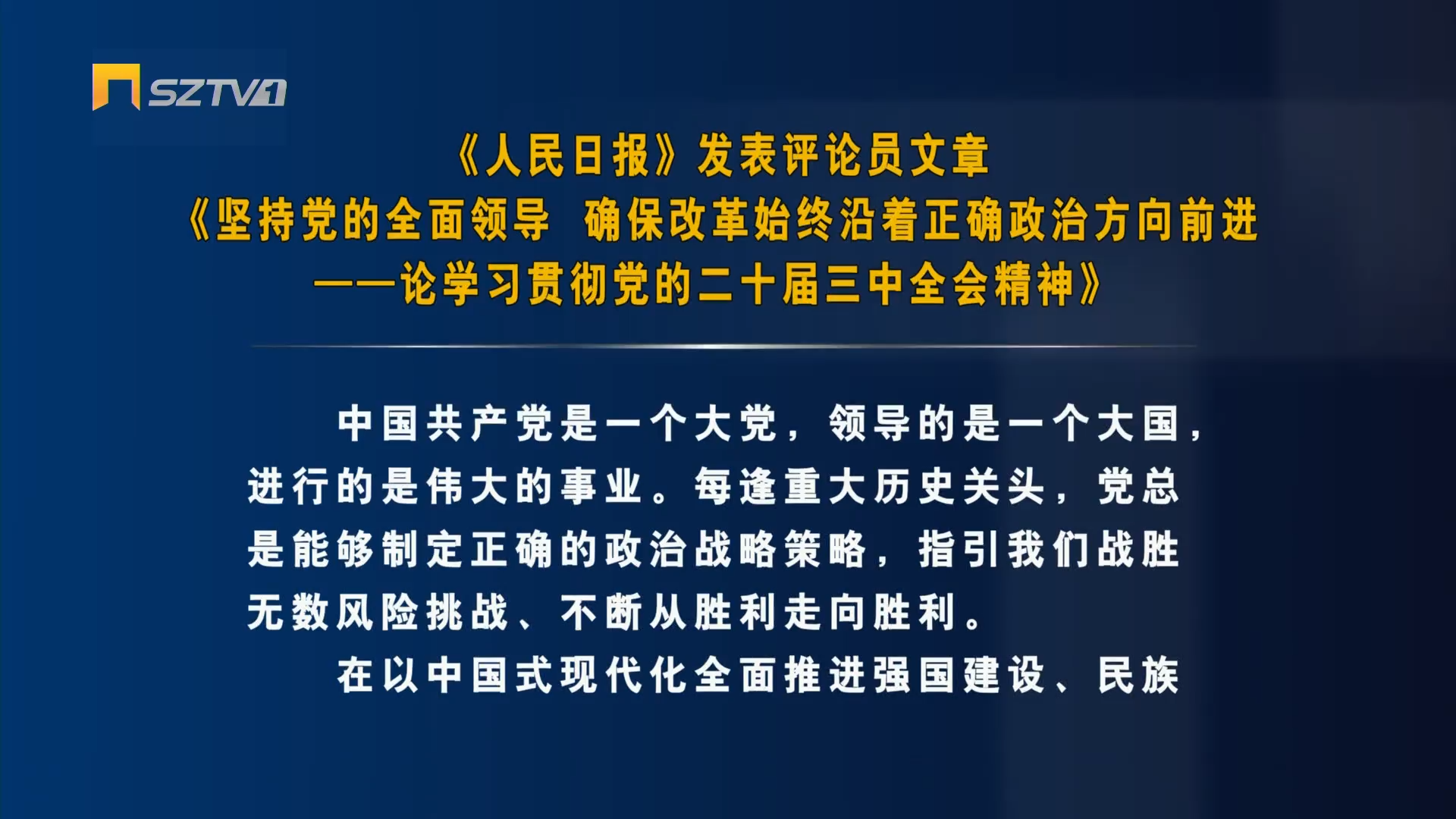 SZTV1

《人民日报》发表评论员文章
《坚持党的全面领导 确保改革始终沿着正确政治方向前进
——论学习贯彻党的二十届三中全会精神》

中国共产党是一个大党，领导的是一个大国，进行的是伟大的事业。每逢重大历史关头，党总是能够制定正确的政治战略策略，指引我们战胜无数风险挑战、不断从胜利走向胜利。

在以中国式现代化全面推进强国建设、民族